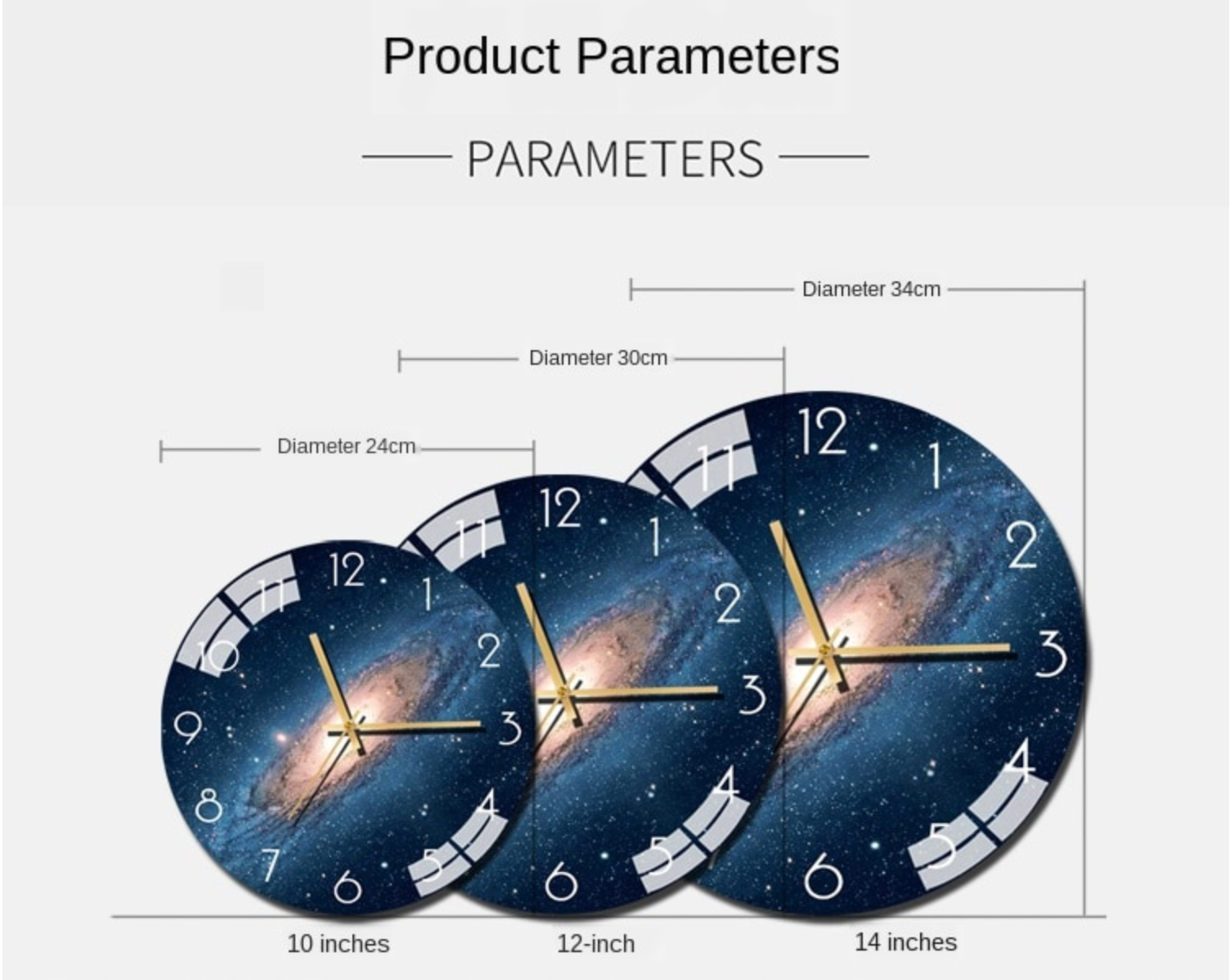 Product Parameters

PARAMETERS

Diameter 34cm

Diameter 30cm

Diameter 24cm

12 1 2 3 4 5 6 7 8 9 10 11

12 1 2 3 4 5 6 11

12 1 2 3 4 5 6 11

10 inches

12-inch

14 inches